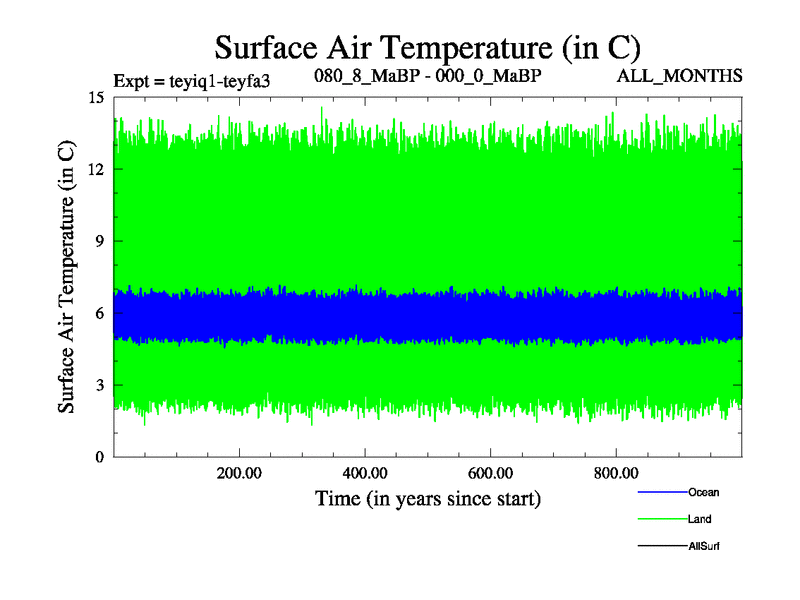 Surface Air Temperature (in C)

Expt = teyiq1-teyfa3

080_8_MaBP - 000_0_MaBP

ALL_MONTHS

Surface Air Temperature (in C)

15

12

9

6

3

0

200.00

400.00

600.00

800.00

Time (in years since start)

Ocean

Land

AllSurf